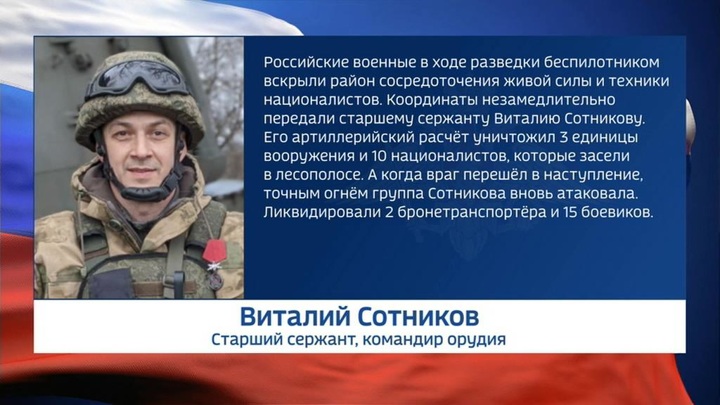 Российские военные в ходе разведки беспилотником вскрыли район сосредоточения живой силы и техники националистов. Координаты незамедлительно передали старшему сержанту Виталию Сотникову. Его артиллерийский расчёт уничтожил 3 единицы вооружения и 10 националистов, которые засели в лесополосе. А когда враг перешёл в наступление, точным огнём группа Сотникова вновь атаковала. Ликвидировали 2 бронетранспортёра и 15 боевиков.

Виталий Сотников
Старший сержант, командир орудия